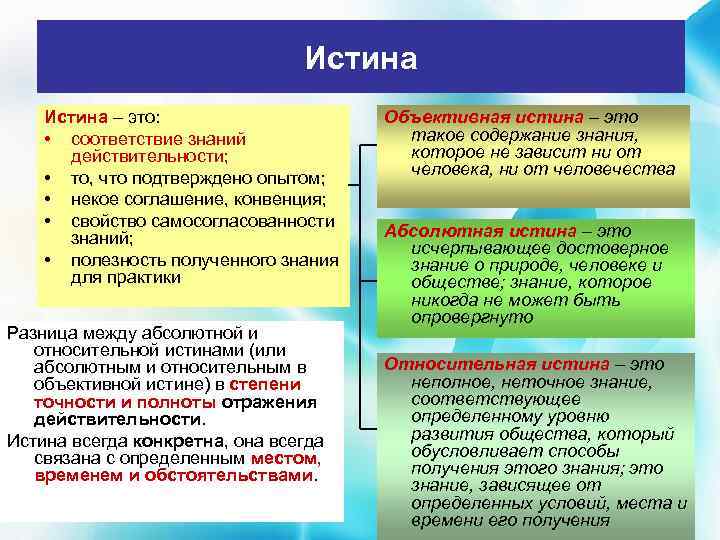 Истина

Истина – это:
• соответствие знаний действительности;
• то, что подтверждено опытом;
• некое соглашение, конвенция;
• свойство самосогласованности знаний;
• полезность полученного знания для практики

Разница между абсолютной и относительной истинами (или абсолютным и относительным в объективной истине) в степени точности и полноты отражения действительности.

Истина всегда конкретна, она всегда связана с определенным местом, временем и обстоятельствами.

Объективная истина – это такое содержание знания, которое не зависит ни от человека, ни от человечества

Абсолютная истина – это исчерпывающее достоверное знание о природе, человеке и обществе; знание, которое никогда не может быть опровергнуто

Относительная истина – это неполное, неточное знание, соответствующее определенному уровню развития общества, который обусловливает способы получения этого знания; это знание, зависящее от определенных условий, места и времени его получения